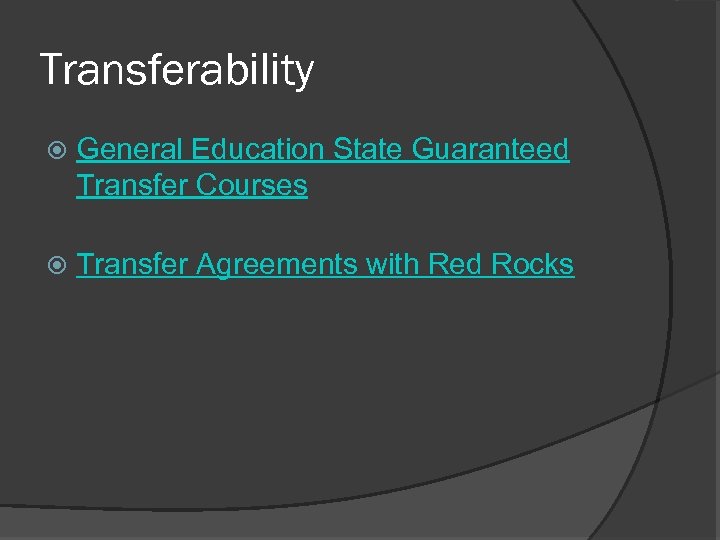 Transferability

General Education State Guaranteed Transfer Courses

Transfer Agreements with Red Rocks